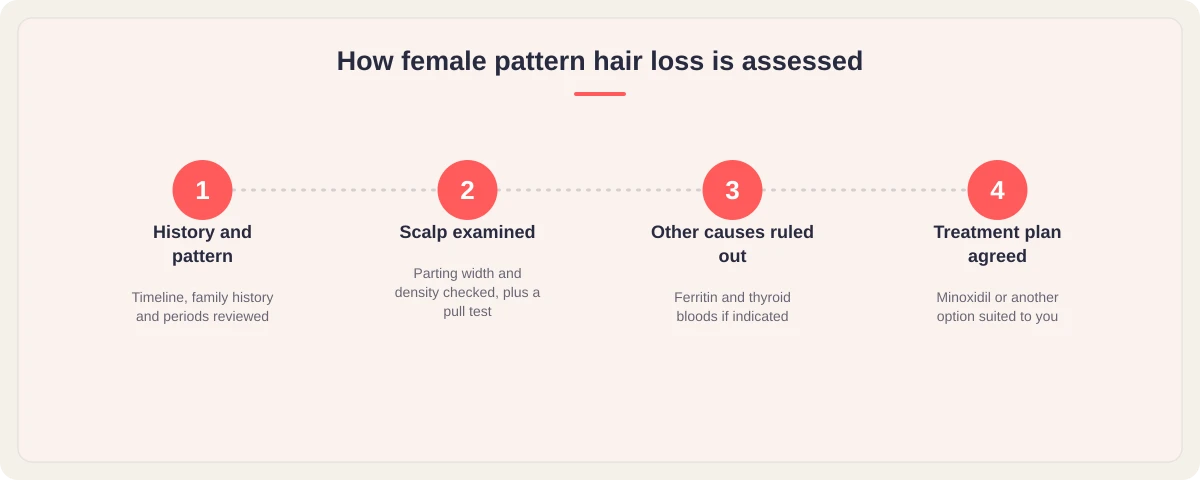 How female pattern hair loss is assessed

1
History and pattern
Timeline, family history and periods reviewed

2
Scalp examined
Parting width and density checked, plus a pull test

3
Other causes ruled out
Ferritin and thyroid bloods if indicated

4
Treatment plan agreed
Minoxidil or another option suited to you